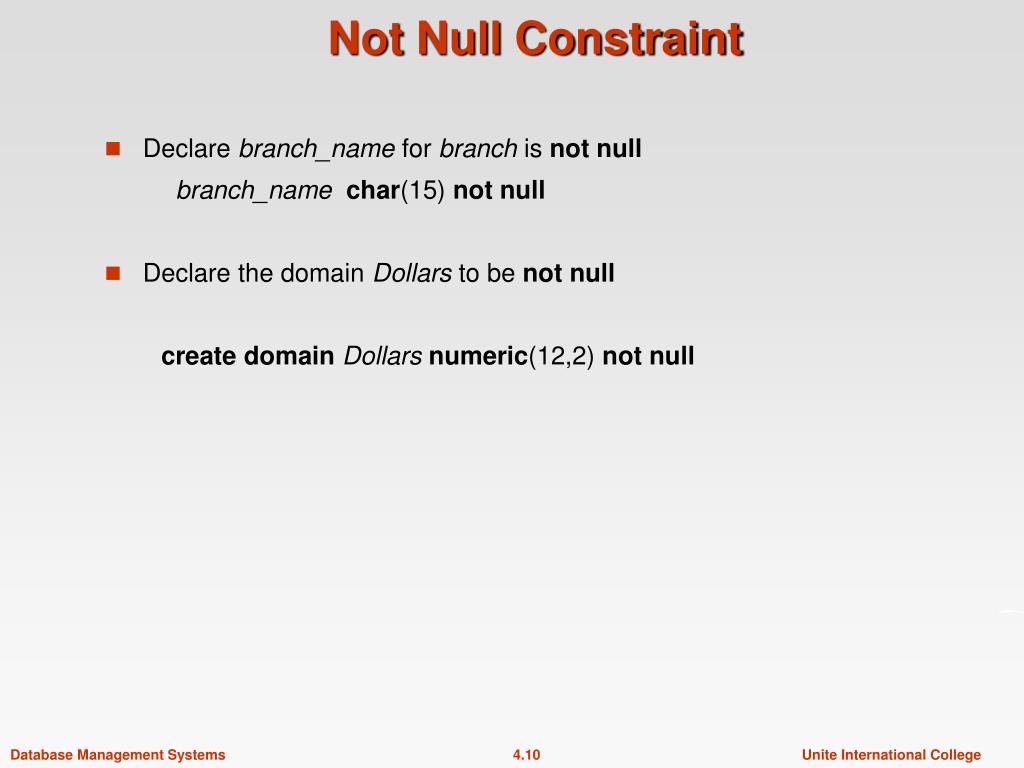 Not Null Constraint

Declare branch_name for branch is not null
branch_name char(15) not null

Declare the domain Dollars to be not null

create domain Dollars numeric(12,2) not null

Database Management Systems 4.10 Unite International College